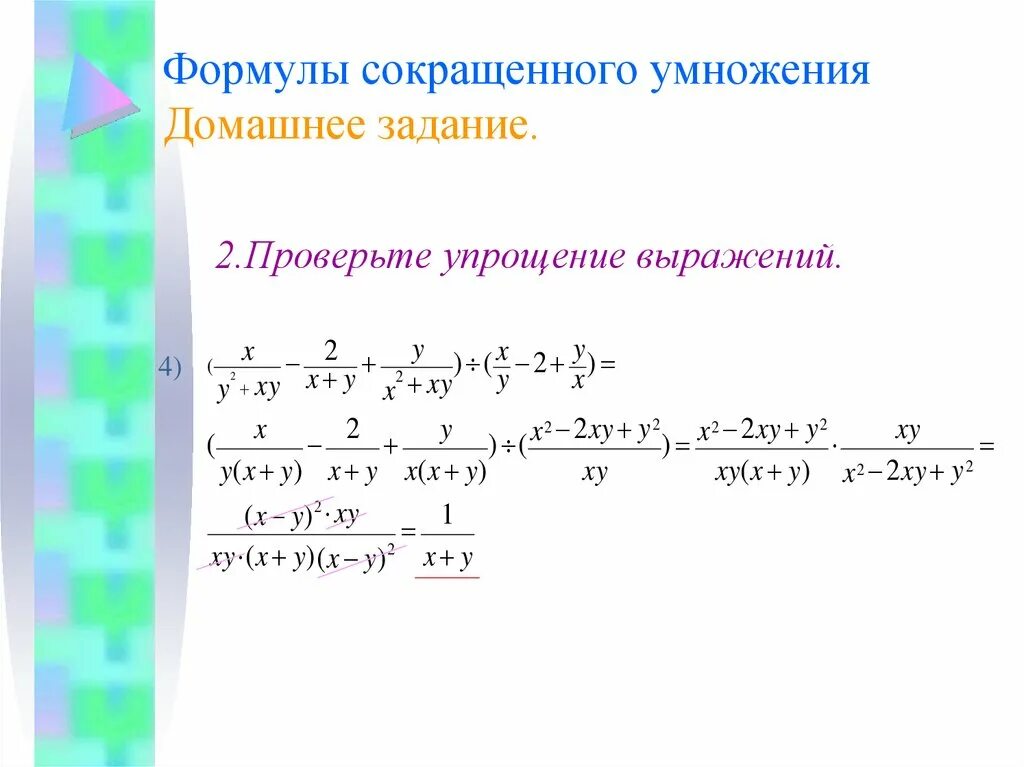 Формулы сокращенного умножения
Домашнее задание.

2.Проверьте упрощение выражений.

4) $(\frac{x}{y^2+xy}-\frac{2}{x+y}+\frac{y}{x^2+xy})\div(\frac{x}{y}-2+\frac{y}{x})=$

$(\frac{x}{y(x+y)}-\frac{2}{x+y}+\frac{y}{x(x+y)})\div(\frac{x^2-2xy+y^2}{xy})=\frac{x^2-2xy+y^2}{xy(x+y)}\cdot\frac{xy}{x^2-2xy+y^2}=$

$\frac{(x-y)^2\cdot xy}{xy\cdot(x+y)(x-y)^2}=\frac{1}{x+y}$